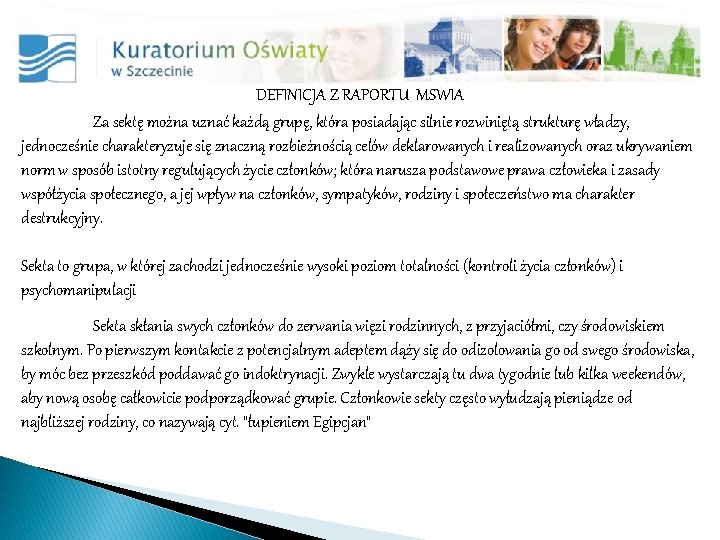 Kuratorium Oświaty
w Szczecinie

DEFINICJA Z RAPORTU MSWIA

Za sektę można uznać każdą grupę, która posiadając silnie rozwiniętą strukturę władzy, jednocześnie charakteryzuje się znaczną rozbieżnością celów deklarowanych i realizowanych oraz ukrywaniem norm w sposób istotny regulujących życie członków; która narusza podstawowe prawa człowieka i zasady współżycia społecznego, a jej wpływ na członków, sympatyków, rodziny i społeczeństwo ma charakter destrukcyjny.

Sekta to grupa, w której zachodzi jednocześnie wysoki poziom totalności (kontroli życia członków) i psychomanipulacji

Sekta skłania swych członków do zerwania więzi rodzinnych, z przyjaciółmi, czy środowiskiem szkolnym. Po pierwszym kontakcie z potencjalnym adeptem dąży się do odizolowania go od swego środowiska, by móc bez przeszkód poddawać go indoktrynacji. Zwykle wystarczają tu dwa tygodnie lub kilka weekendów, aby nową osobę całkowicie podporządkować grupie. Członkowie sekty często wyłudzają pieniądze od najbliższej rodziny, co nazywają cyt. "łupieniem Egipcjan"